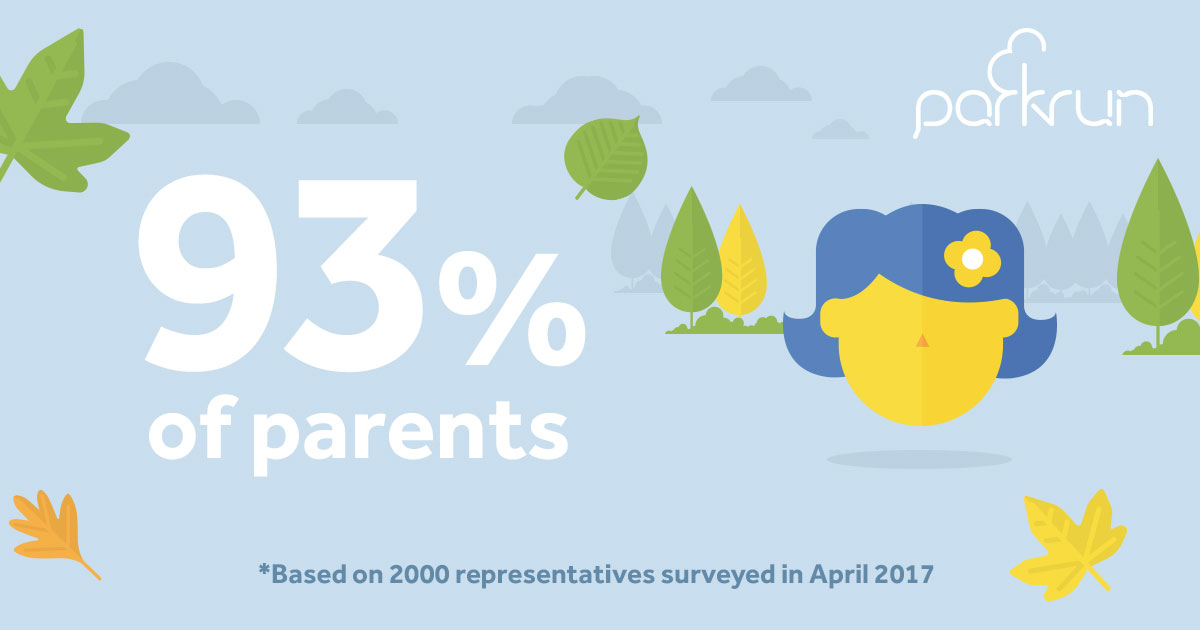 parkrun

93%
of parents

*Based on 2000 representatives surveyed in April 2017